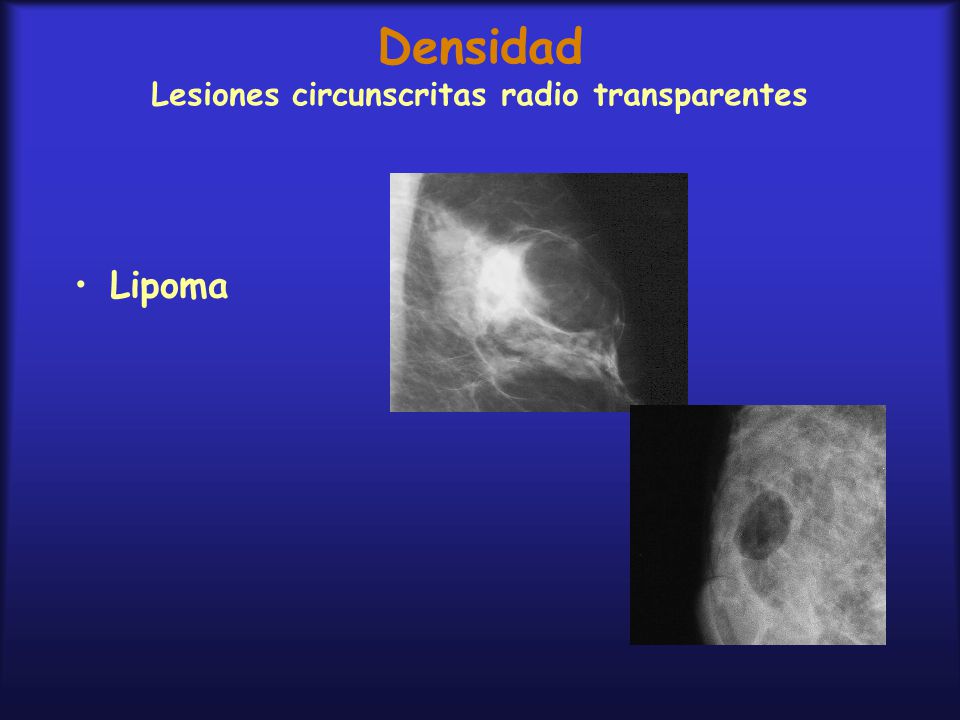 Densidad
Lesiones circunscritas radio transparentes

• Lipoma